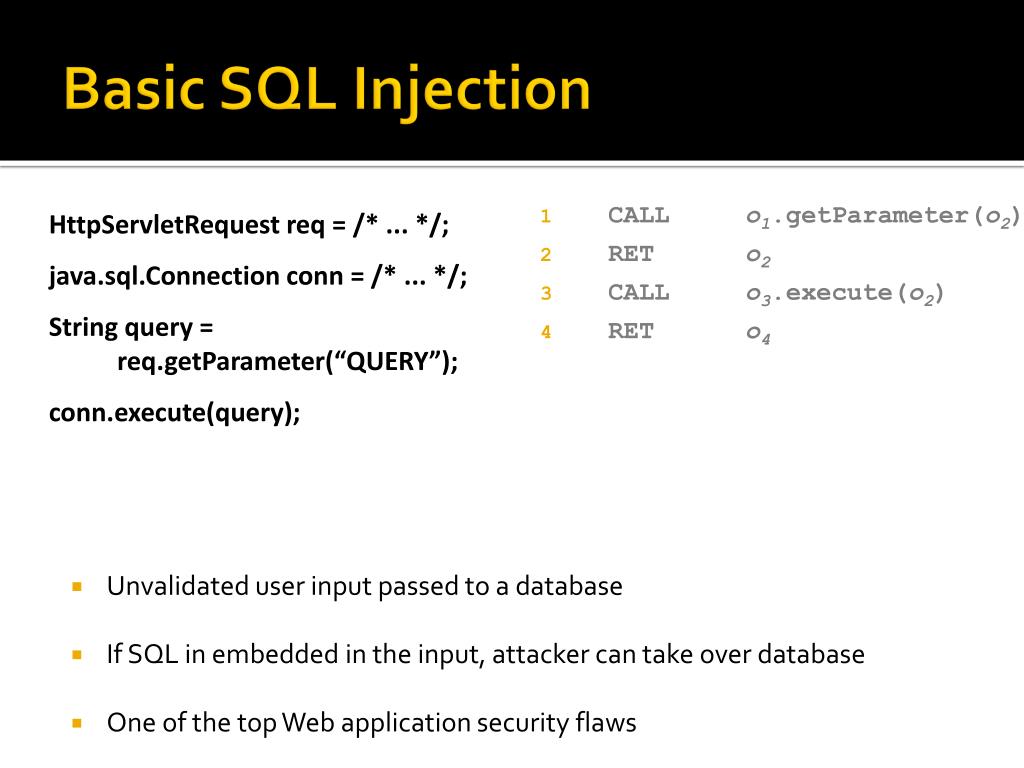 Basic SQL Injection

HttpServletRequest req = /* ... */;

java.sql.Connection conn = /* ... */;

String query =
req.getParameter(“QUERY”);

conn.execute(query);

1 CALL $o_1$.getParameter($o_2$)
2 RET $o_2$
3 CALL $o_3$.execute($o_2$)
4 RET $o_4$

Unvalidated user input passed to a database

If SQL in embedded in the input, attacker can take over database

One of the top Web application security flaws